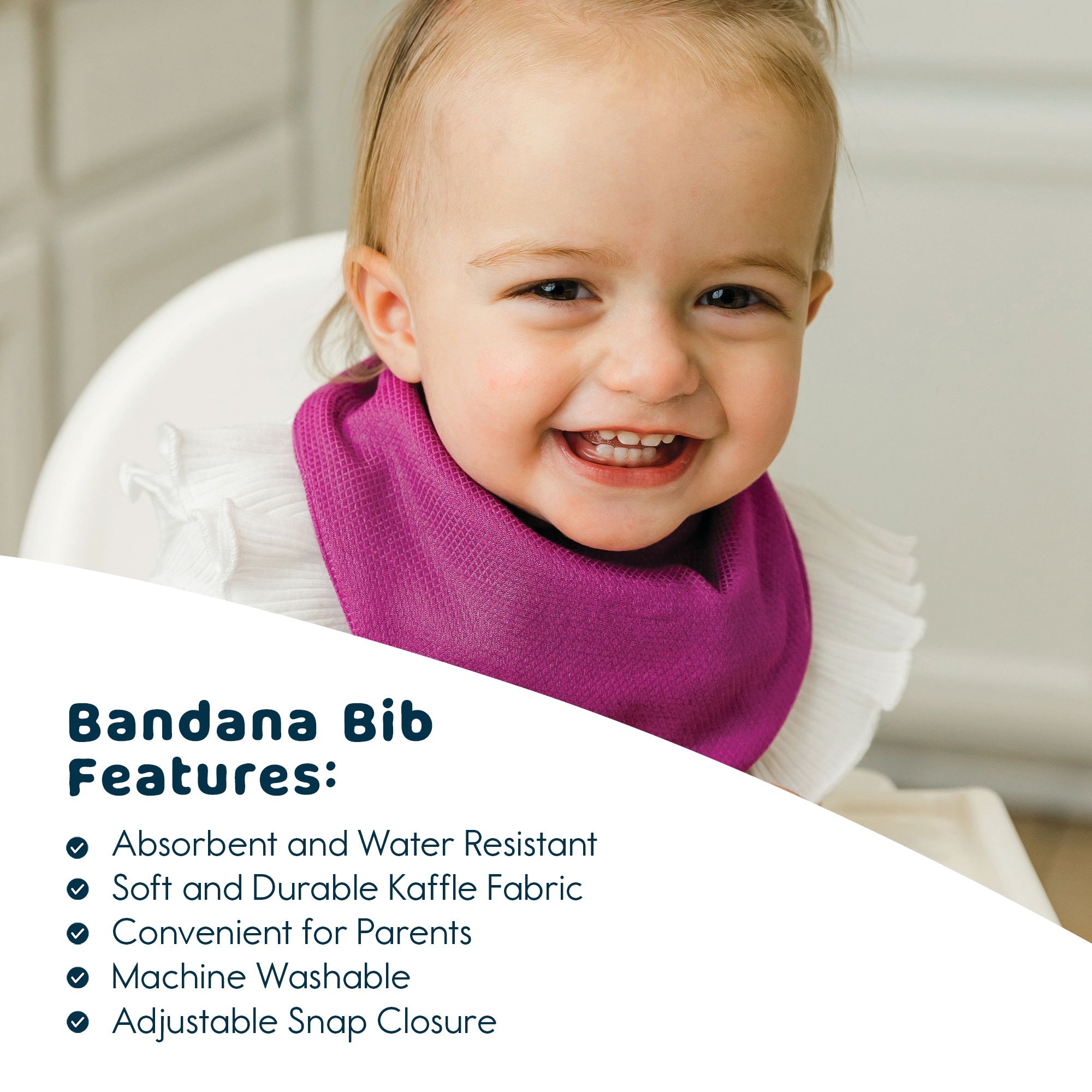 Bandana Bib Features:

Absorbent and Water Resistant
Soft and Durable Kaffle Fabric
Convenient for Parents
Machine Washable
Adjustable Snap Closure